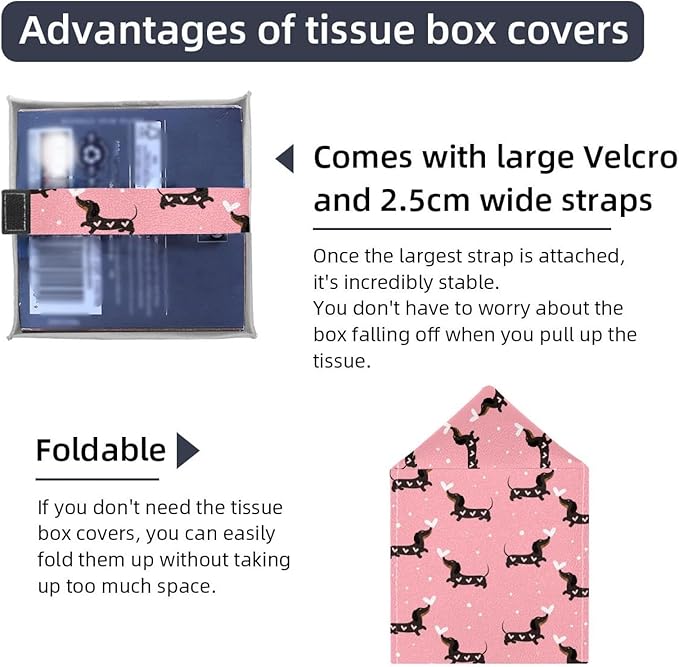 Advantages of tissue box covers

Comes with large Velcro and 2.5cm wide straps

Once the largest strap is attached, it's incredibly stable.
You don't have to worry about the box falling off when you pull up the tissue.

Foldable

If you don't need the tissue box covers, you can easily fold them up without taking up too much space.